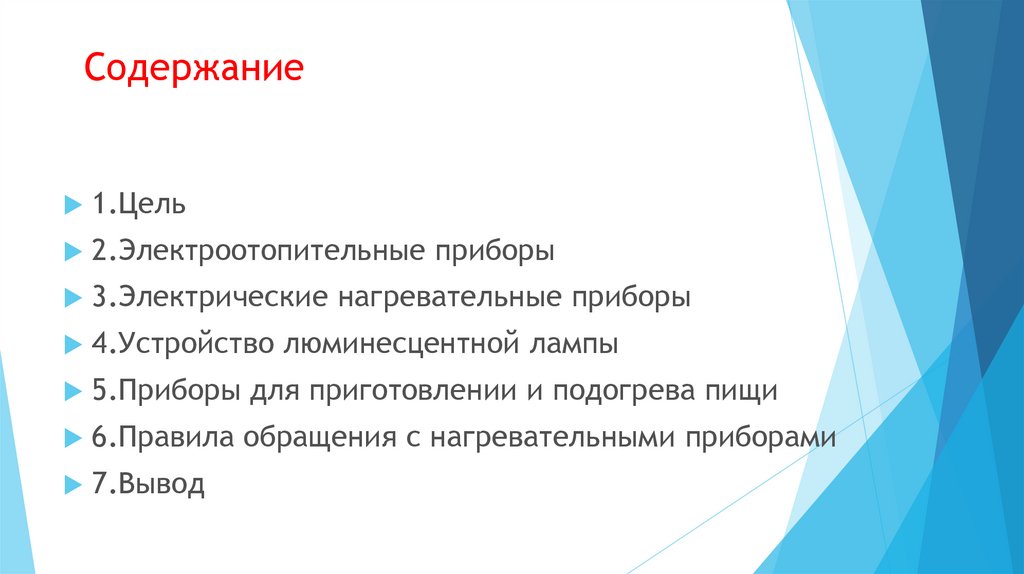 Содержание

1.Цель

2.Электроотопительные приборы

3.Электрические нагревательные приборы

4.Устройство люминесцентной лампы

5.Приборы для приготовлении и подогрева пищи

6.Правила обращения с нагревательными приборами

7.Вывод